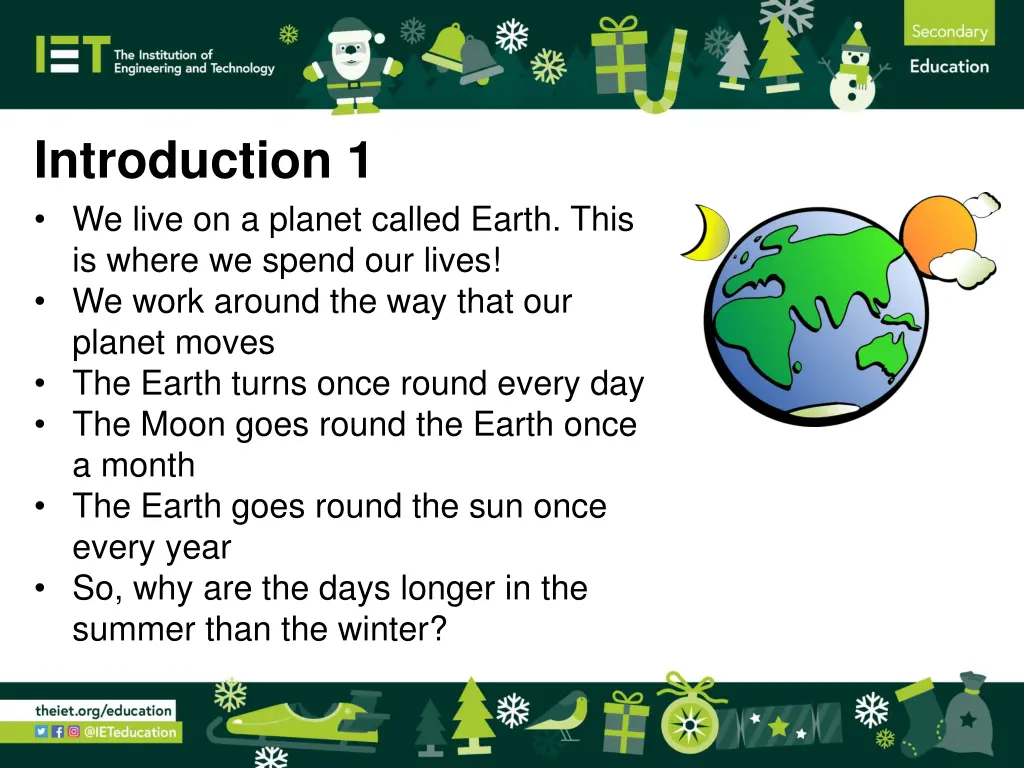 IET The Institution of Engineering and Technology

Secondary
Education

Introduction 1

• We live on a planet called Earth. This is where we spend our lives!
• We work around the way that our planet moves
• The Earth turns once round every day
• The Moon goes round the Earth once a month
• The Earth goes round the sun once every year
• So, why are the days longer in the summer than the winter?

theiet.org/education
@IETeducation